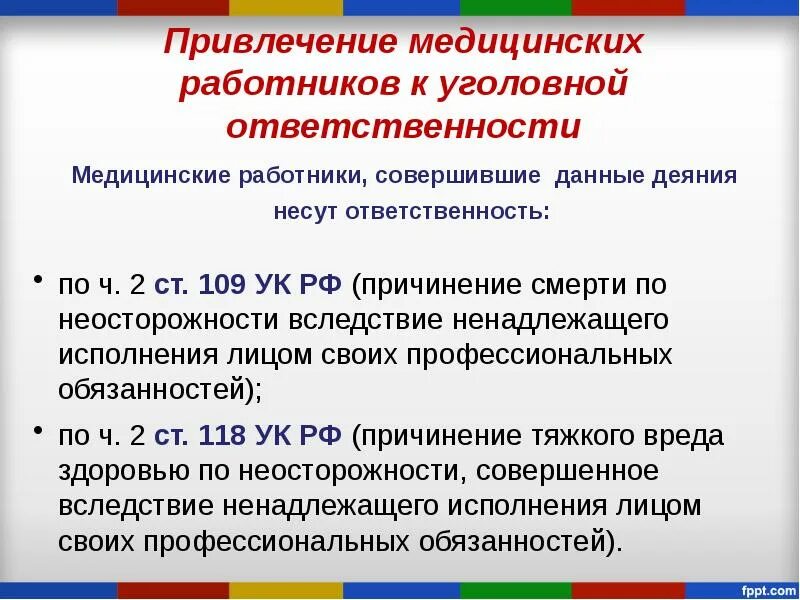 Привлечение медицинских работников к уголовной ответственности

Медицинские работники, совершившие данные деяния несут ответственность:

• по ч. 2 ст. 109 УК РФ (причинение смерти по неосторожности вследствие ненадлежащего исполнения лицом своих профессиональных обязанностей);

• по ч. 2 ст. 118 УК РФ (причинение тяжкого вреда здоровью по неосторожности, совершенное вследствие ненадлежащего исполнения лицом своих профессиональных обязанностей).

fppt.com